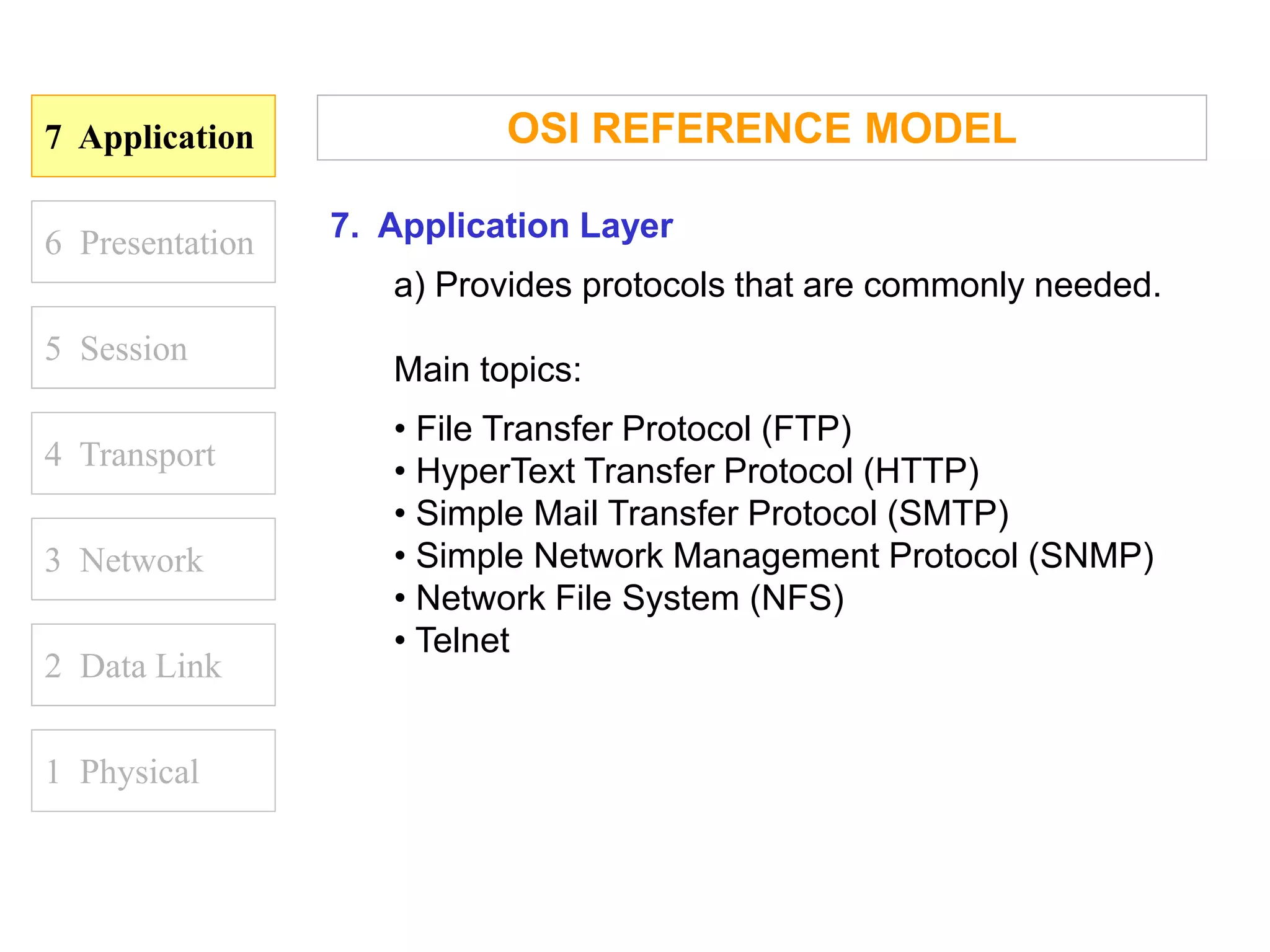 7 Application

6 Presentation

5 Session

4 Transport

3 Network

2 Data Link

1 Physical

OSI REFERENCE MODEL

7. Application Layer

a) Provides protocols that are commonly needed.

Main topics:

• File Transfer Protocol (FTP)
• HyperText Transfer Protocol (HTTP)
• Simple Mail Transfer Protocol (SMTP)
• Simple Network Management Protocol (SNMP)
• Network File System (NFS)
• Telnet